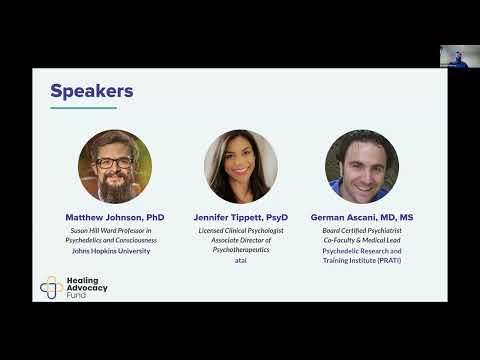 Speakers

Matthew Johnson, PhD
Susan Hill Ward Professor in Psychedelics and Consciousness
Johns Hopkins University

Jennifer Tippett, PsyD
Licensed Clinical Psychologist
Associate Director of Psychotherapeutics
atai

German Ascani, MD, MS
Board Certified Psychiatrist
Co-Faculty & Medical Lead
Psychedelic Research and Training Institute (PRATI)

Healing Advocacy Fund